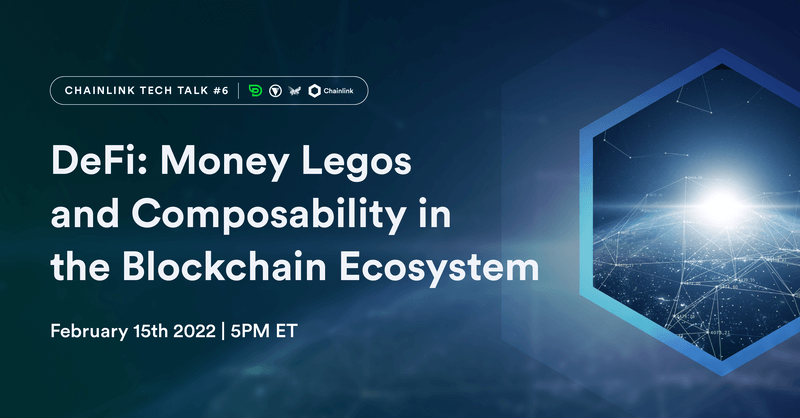 CHAINLINK TECH TALK #6 | Chainlink

DeFi: Money Legos and Composability in the Blockchain Ecosystem

February 15th 2022 | 5PM ET